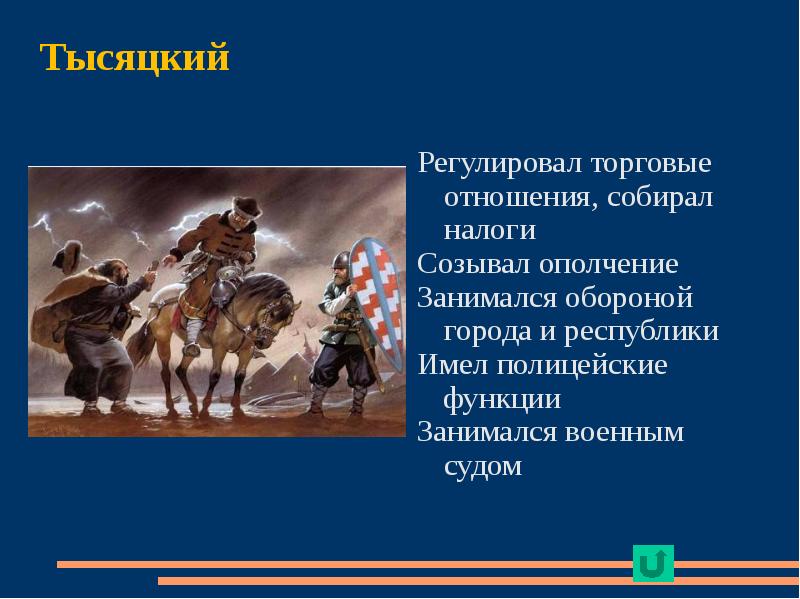 Тысяцкий

Регулировал торговые отношения, собирал налоги
Созывал ополчение
Занимался обороной города и республики
Имел полицейские функции
Занимался военным судом